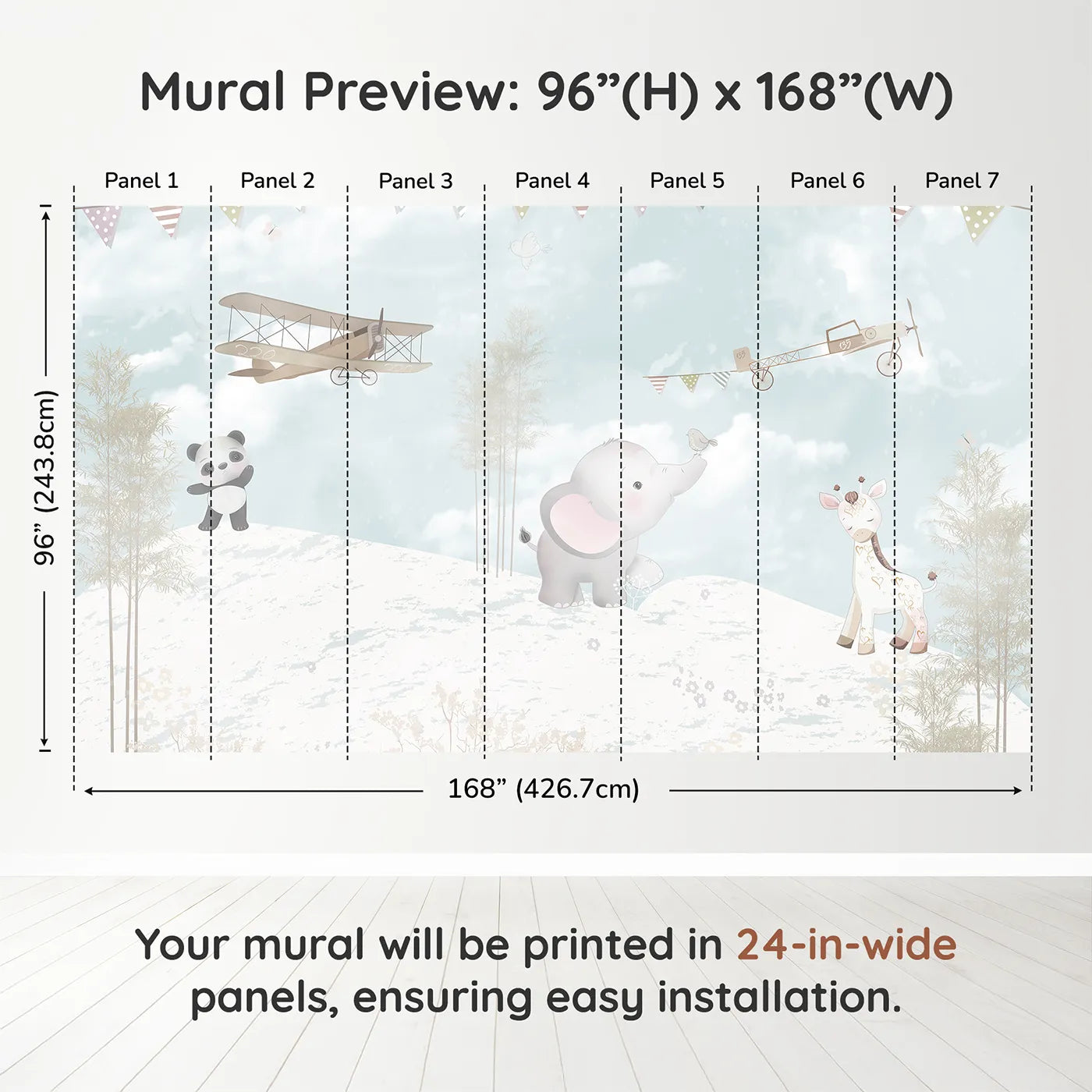 Mural Preview: 96”(H) x 168”(W)

Panel 1 Panel 2 Panel 3 Panel 4 Panel 5 Panel 6 Panel 7

96” (243.8cm)

168” (426.7cm)

Your mural will be printed in 24-in-wide panels, ensuring easy installation.